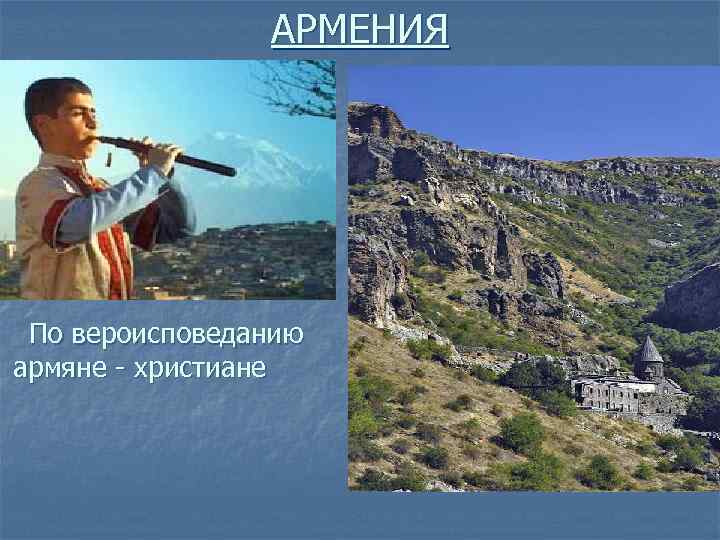 АРМЕНИЯ

По вероисповеданию армяне - христиане